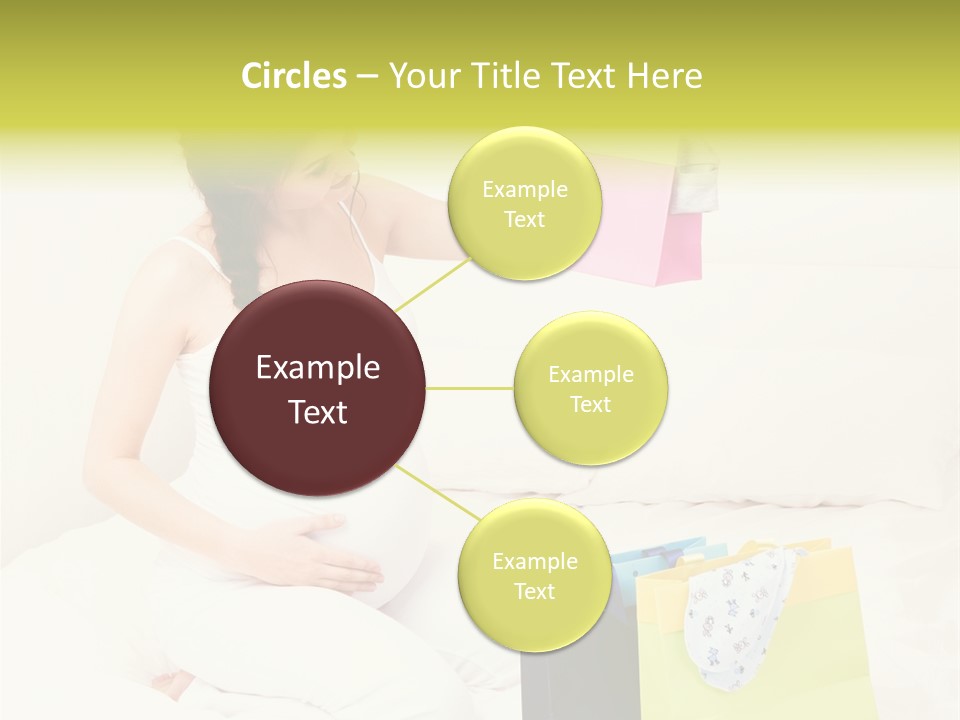 Circles – Your Title Text Here

Example Text

Example Text

Example Text

Example Text